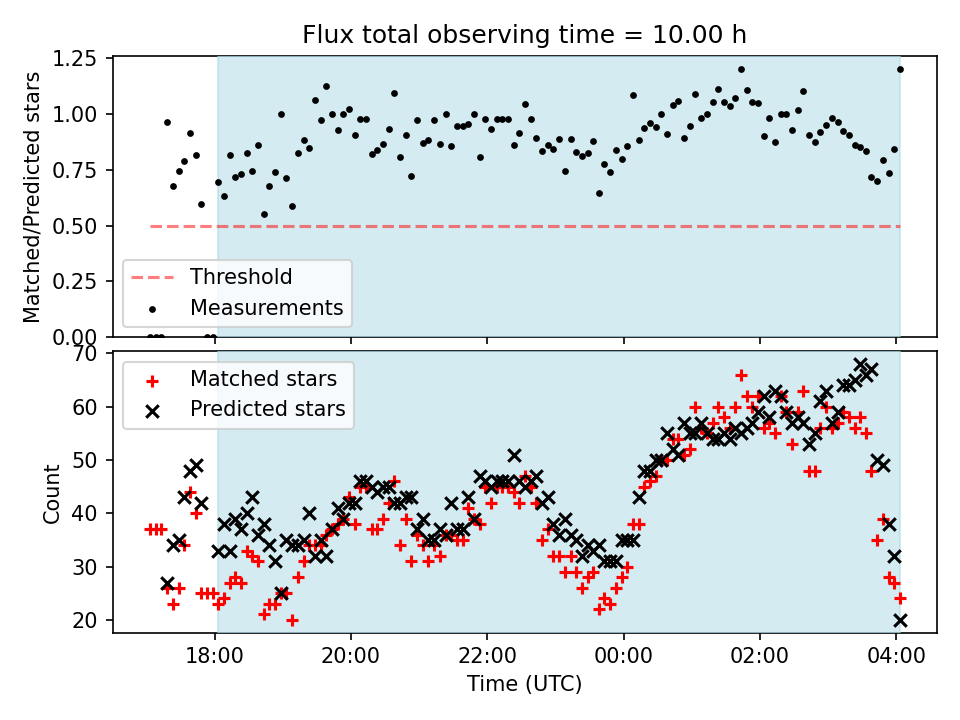 Flux total observing time = 10.00 h

Matched/Predicted stars

1.25
1.00
0.75
0.50
0.25
0.00

Threshold
Measurements

Count

70
60
50
40
30
20

Matched stars
Predicted stars

18:00
20:00
22:00
00:00
02:00
04:00

Time (UTC)